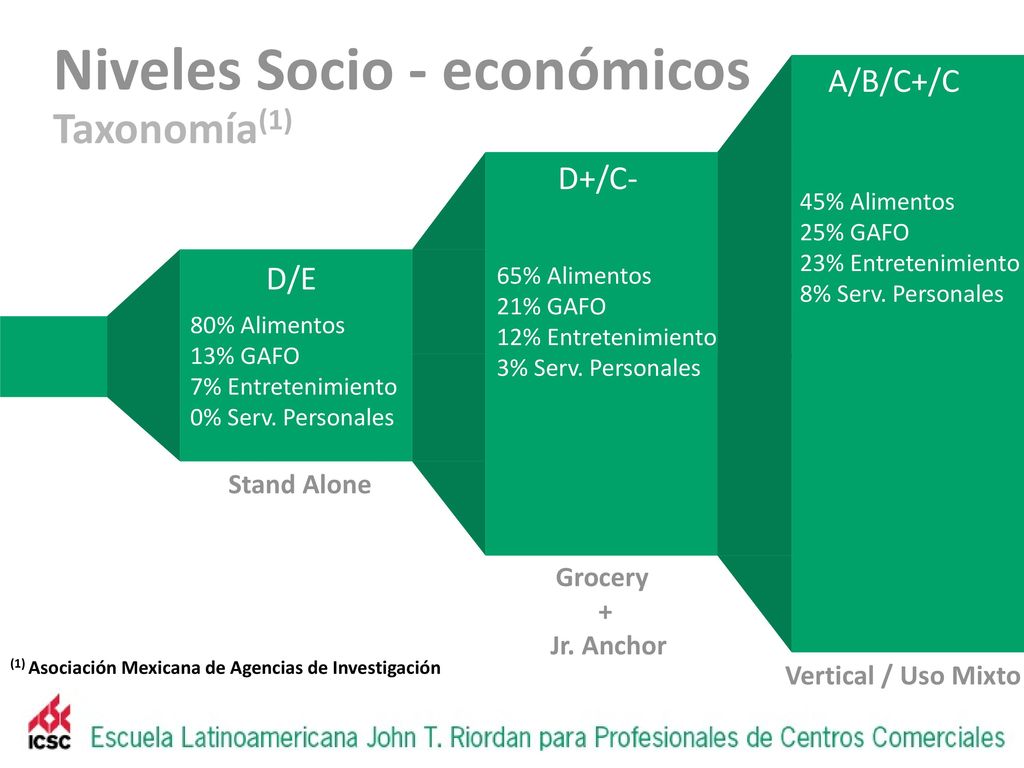 Niveles Socio - económicos
Taxonomía$^{(1)}$

D/E
80% Alimentos
13% GAFO
7% Entretenimiento
0% Serv. Personales

Stand Alone

D+/C-
65% Alimentos
21% GAFO
12% Entretenimiento
3% Serv. Personales

Grocery
+
Jr. Anchor

A/B/C+/C
45% Alimentos
25% GAFO
23% Entretenimiento
8% Serv. Personales

Vertical / Uso Mixto

$^{(1)}$ Asociación Mexicana de Agencias de Investigación

ICSC
Escuela Latinoamericana John T. Riordan para Profesionales de Centros Comerciales